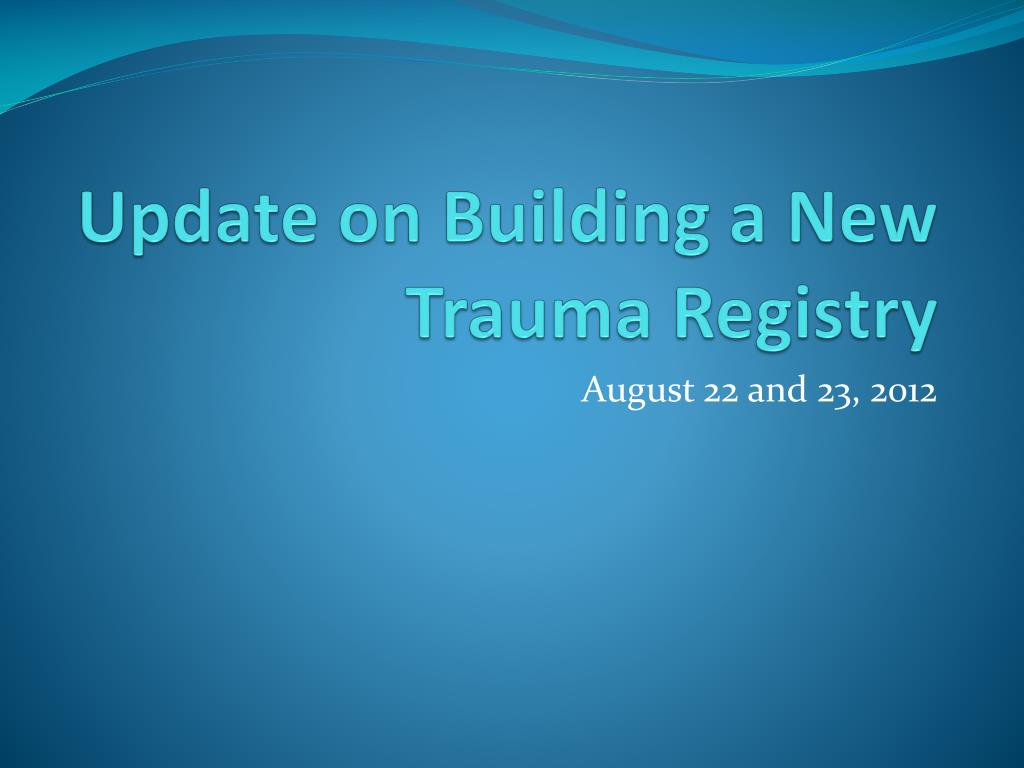 Update on Building a New Trauma Registry

August 22 and 23, 2012